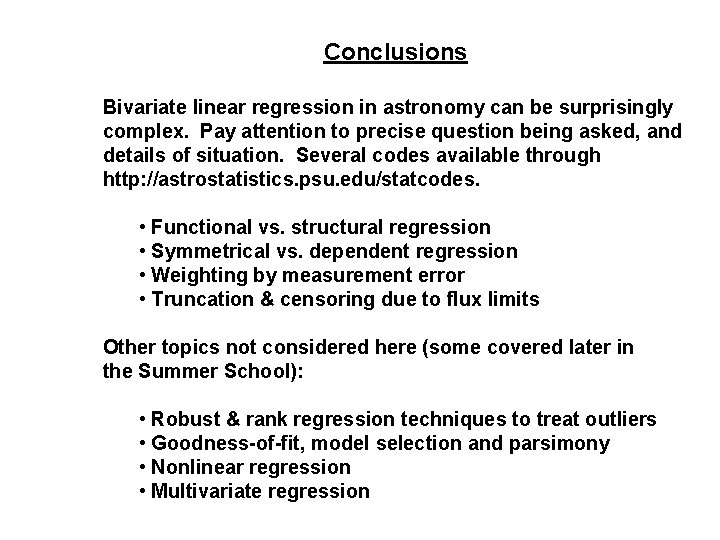 Conclusions

Bivariate linear regression in astronomy can be surprisingly complex. Pay attention to precise question being asked, and details of situation. Several codes available through http://astrostatistics.psu.edu/statcodes.

• Functional vs. structural regression
• Symmetrical vs. dependent regression
• Weighting by measurement error
• Truncation & censoring due to flux limits

Other topics not considered here (some covered later in the Summer School):

• Robust & rank regression techniques to treat outliers
• Goodness-of-fit, model selection and parsimony
• Nonlinear regression
• Multivariate regression